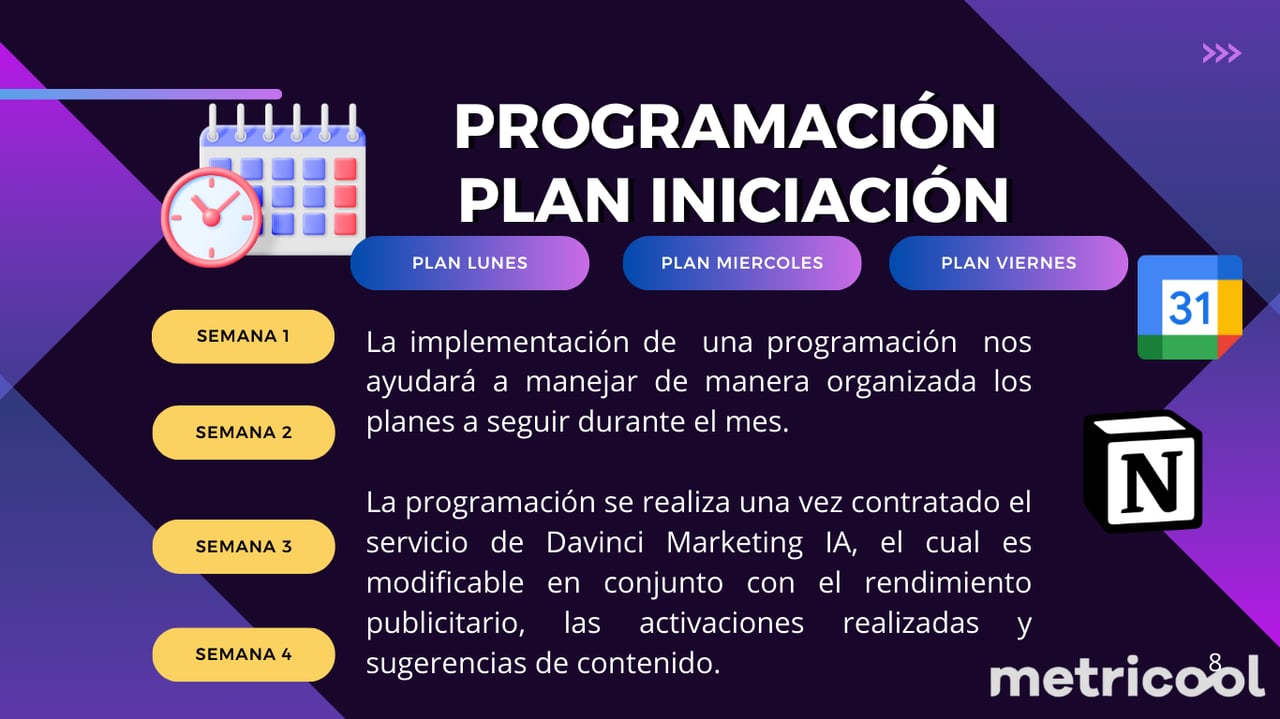 >>>

PROGRAMACIÓN PLAN INICIACIÓN

PLAN LUNES

PLAN MIERCOLES

PLAN VIERNES

31

SEMANA 1

SEMANA 2

SEMANA 3

SEMANA 4

La implementación de una programación nos ayudará a manejar de manera organizada los planes a seguir durante el mes.

La programación se realiza una vez contratado el servicio de Davinci Marketing IA, el cual es modificable en conjunto con el rendimiento publicitario, las activaciones realizadas y sugerencias de contenido.

N

8

metricool